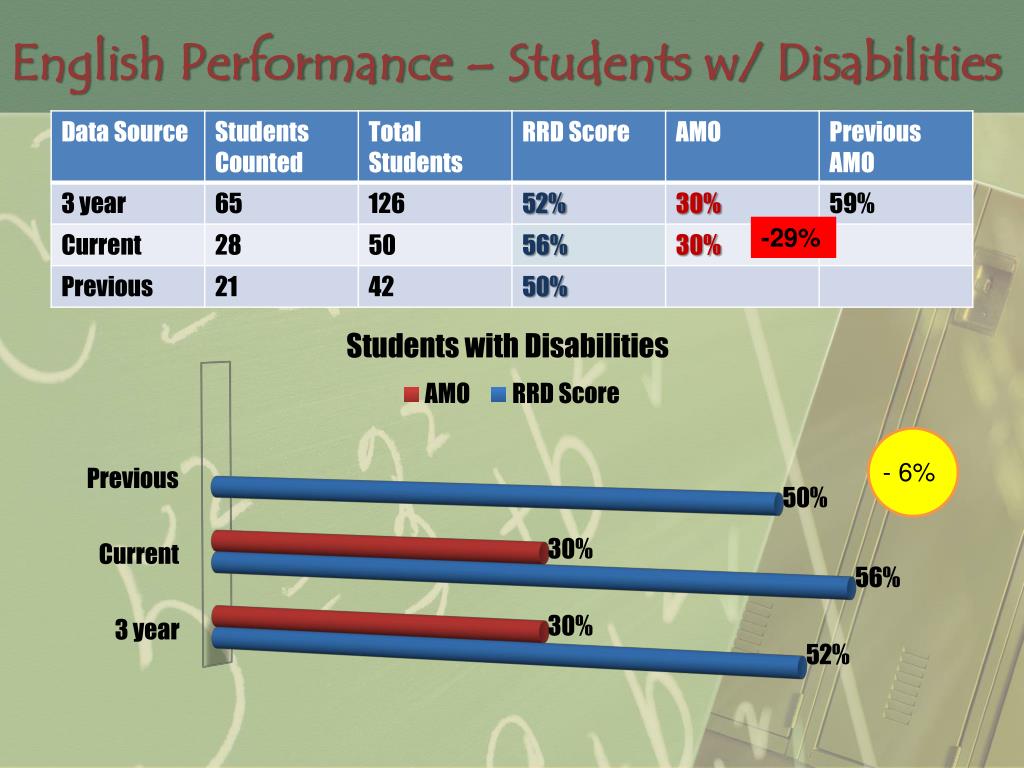 English Performance – Students w/ Disabilities

| Data Source | Students Counted | Total Students | RRD Score | AMO | Previous AMO |
|---|---|---|---|---|---|
| 3 year | 65 | 126 | 52% | 30% | 59% |
| Current | 28 | 50 | 56% | 30% -29% | |
| Previous | 21 | 42 | 50% | | |

Students with Disabilities

AMO RRD Score

Previous 50%

Current 30% 56%

3 year 30% 52%

- 6%